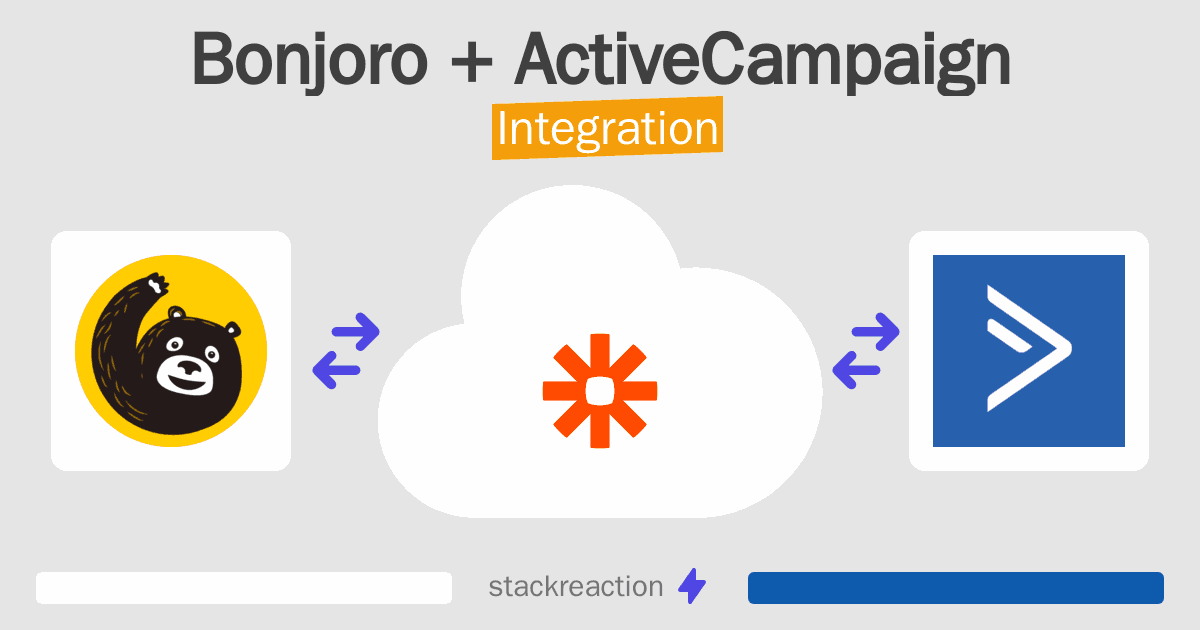 Bonjoro + ActiveCampaign
Integration

stackreaction